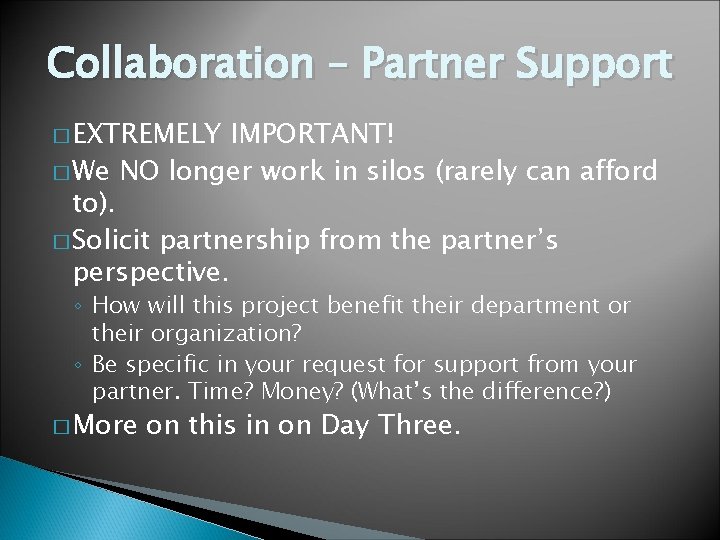 Collaboration – Partner Support

□ EXTREMELY IMPORTANT!

□ We NO longer work in silos (rarely can afford to).

□ Solicit partnership from the partner's perspective.

◦ How will this project benefit their department or their organization?

◦ Be specific in your request for support from your partner. Time? Money? (What's the difference?)

□ More on this in on Day Three.